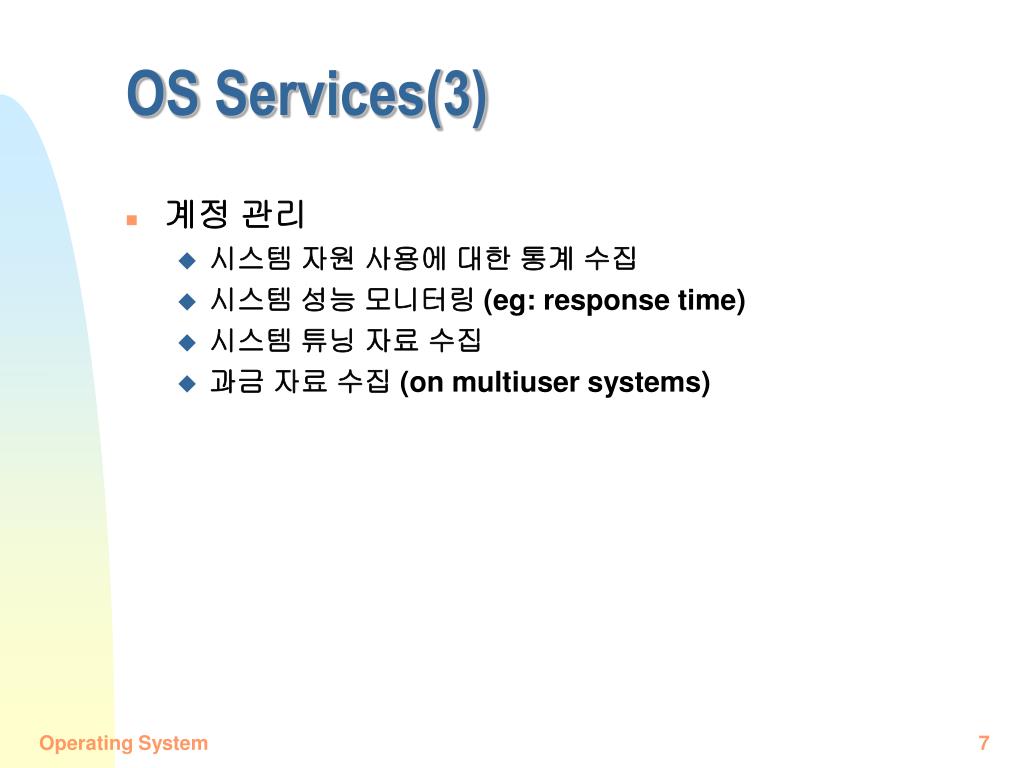 OS Services(3)

계정 관리
시스템 자원 사용에 대한 통계 수집
시스템 성능 모니터링 (eg: response time)
시스템 튜닝 자료 수집
과금 자료 수집 (on multiuser systems)

Operating System

7